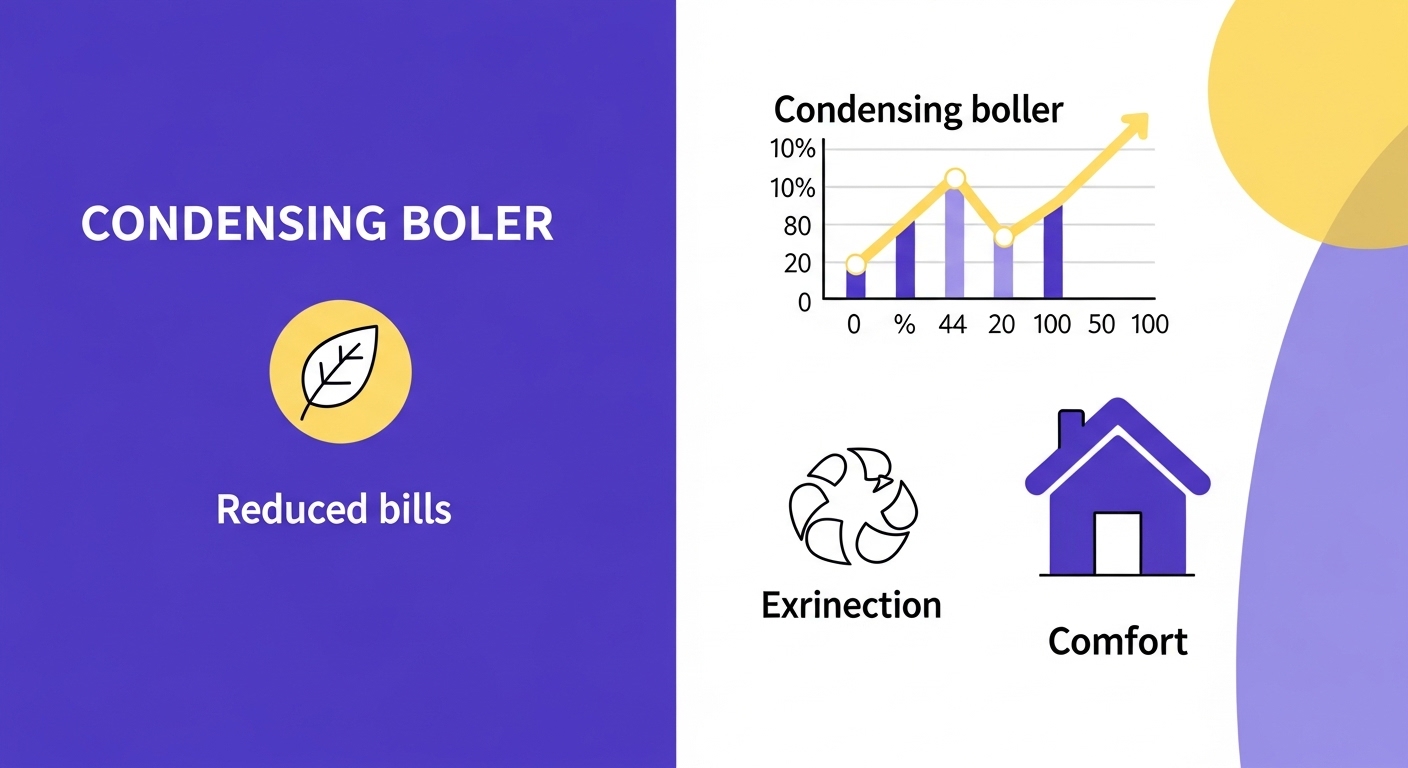 CONDENSING BOLER

Reduced bills

Condensing boller

10%
10%
80
20
0

0 % 44 20 100 50 100

Exrinection

Comfort